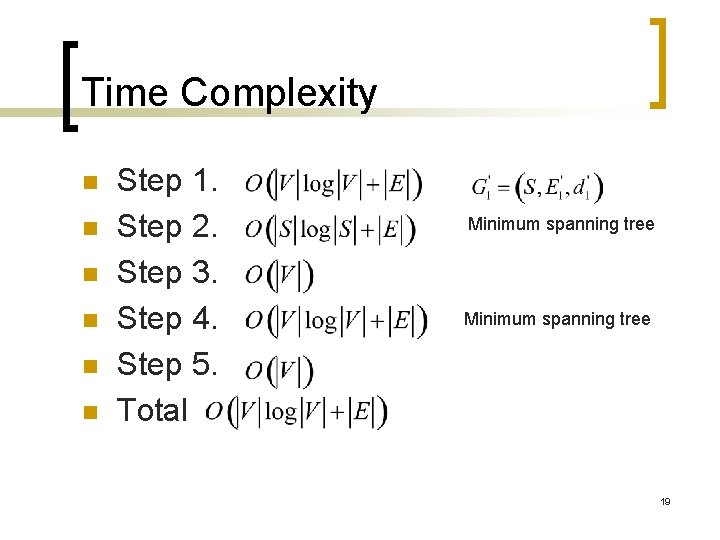 Time Complexity

- Step 1. $O(|V|\log|V|+|E|)$ $G_1' = (S, E_1', d_1')$
- Step 2. $O(|S|\log|S|+|E|)$ Minimum spanning tree
- Step 3. $O(|V|)$
- Step 4. $O(|V|\log|V|+|E|)$ Minimum spanning tree
- Step 5. $O(|V|)$
- Total $O(|V|\log|V|+|E|)$

19